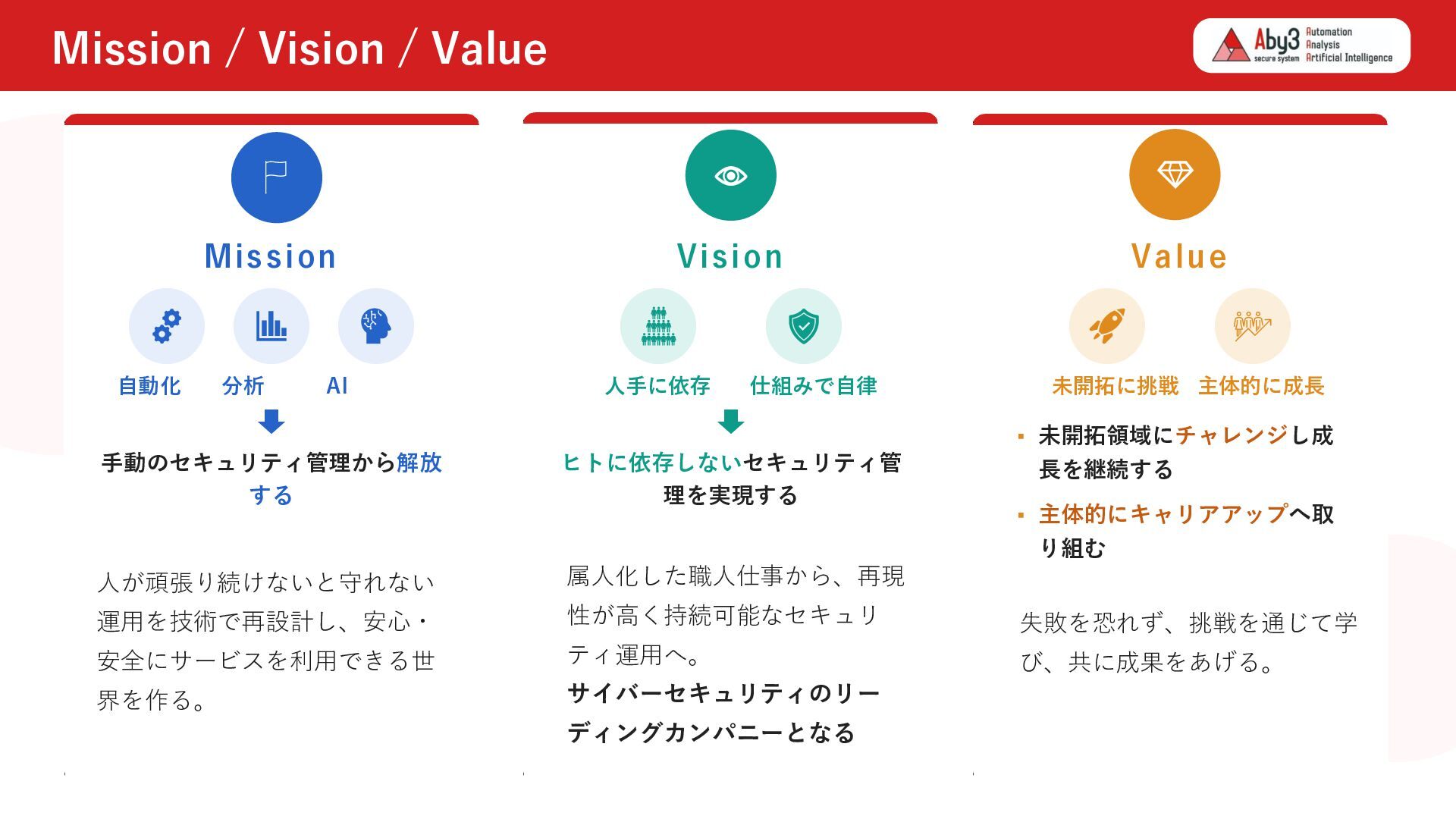 Mission / Vision / Value

Aby3 secure system Automation Analysis Artificial Intelligence

Mission

自動化　分析　AI

手動のセキュリティ管理から解放する

人が頑張り続けないと守れない運用を技術で再設計し、安心・安全にサービスを利用できる世界を作る。

Vision

人手に依存　仕組みで自律

ヒトに依存しないセキュリティ管理を実現する

属人化した職人仕事から、再現性が高く持続可能なセキュリティ運用へ。
サイバーセキュリティのリーディングカンパニーとなる

Value

未開拓に挑戦　主体的に成長

▪ 未開拓領域にチャレンジし成長を継続する
▪ 主体的にキャリアアップへ取り組む

失敗を恐れず、挑戦を通じて学び、共に成果をあげる。